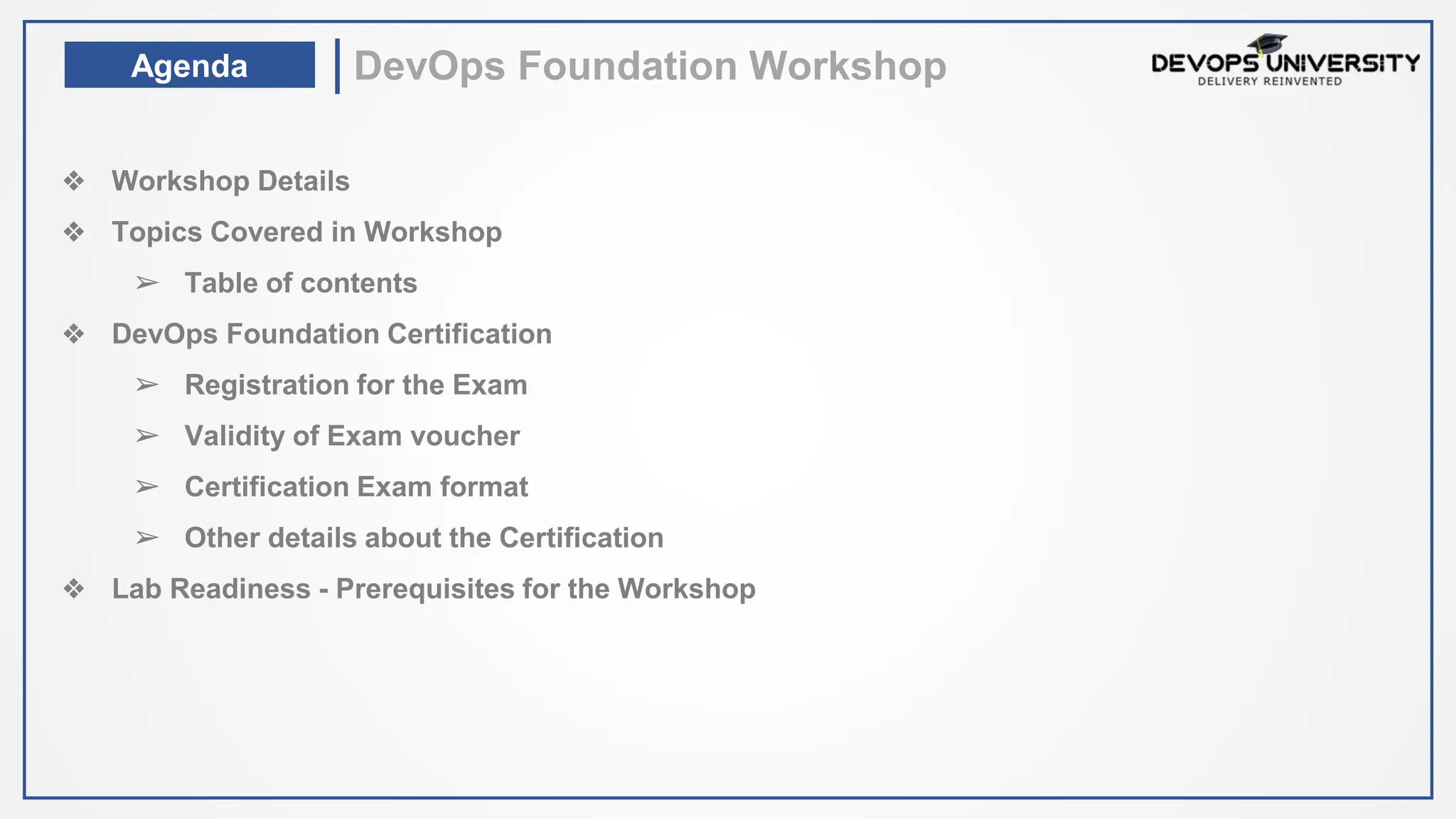 Agenda

DevOps Foundation Workshop

DEVOPS UNIVERSITY
DELIVERY REINVENTED

❖ Workshop Details
❖ Topics Covered in Workshop
➢ Table of contents
❖ DevOps Foundation Certification
➢ Registration for the Exam
➢ Validity of Exam voucher
➢ Certification Exam format
➢ Other details about the Certification
❖ Lab Readiness - Prerequisites for the Workshop